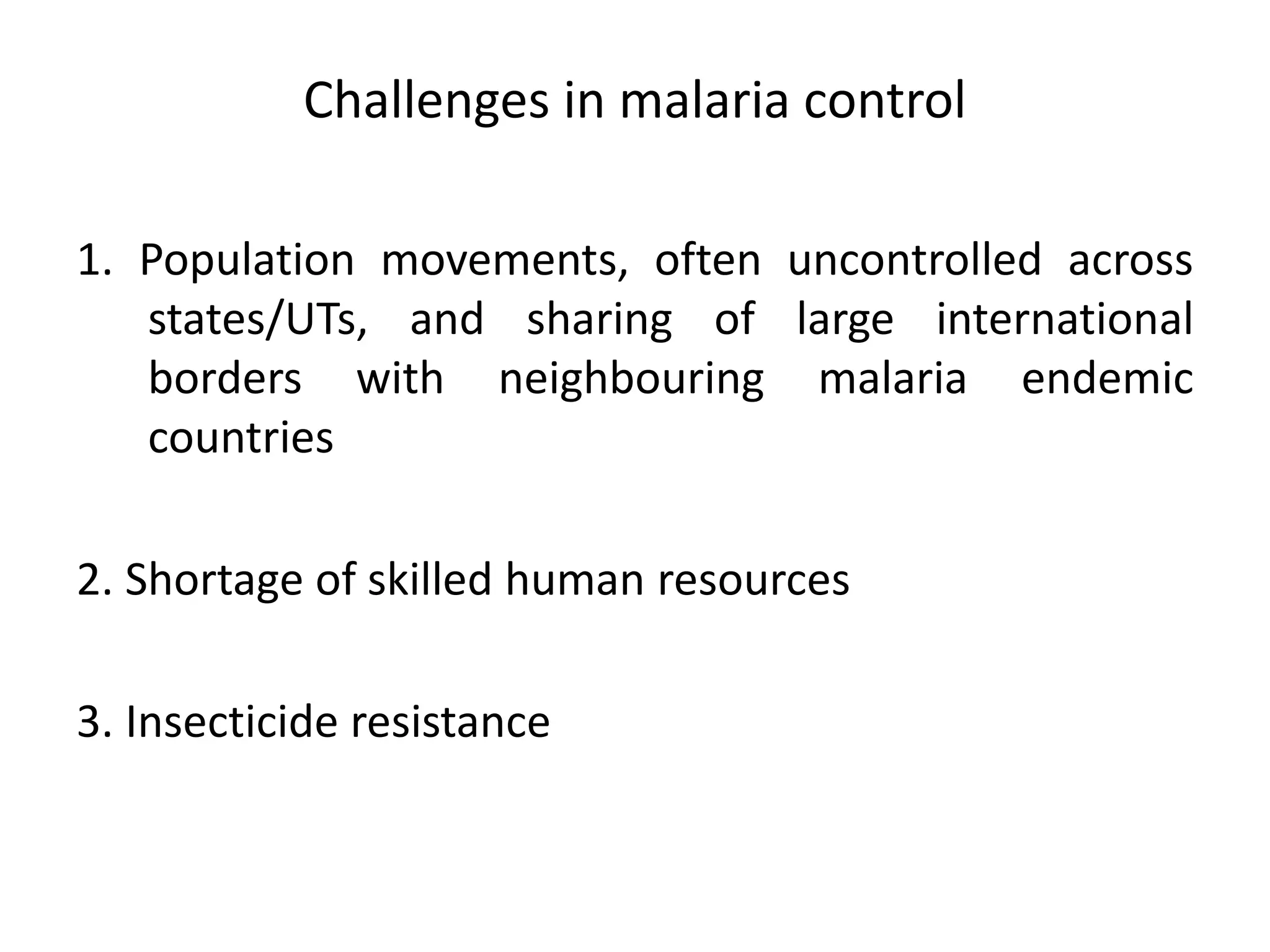 Challenges in malaria control

1. Population movements, often uncontrolled across states/UTs, and sharing of large international borders with neighbouring malaria endemic countries

2. Shortage of skilled human resources

3. Insecticide resistance